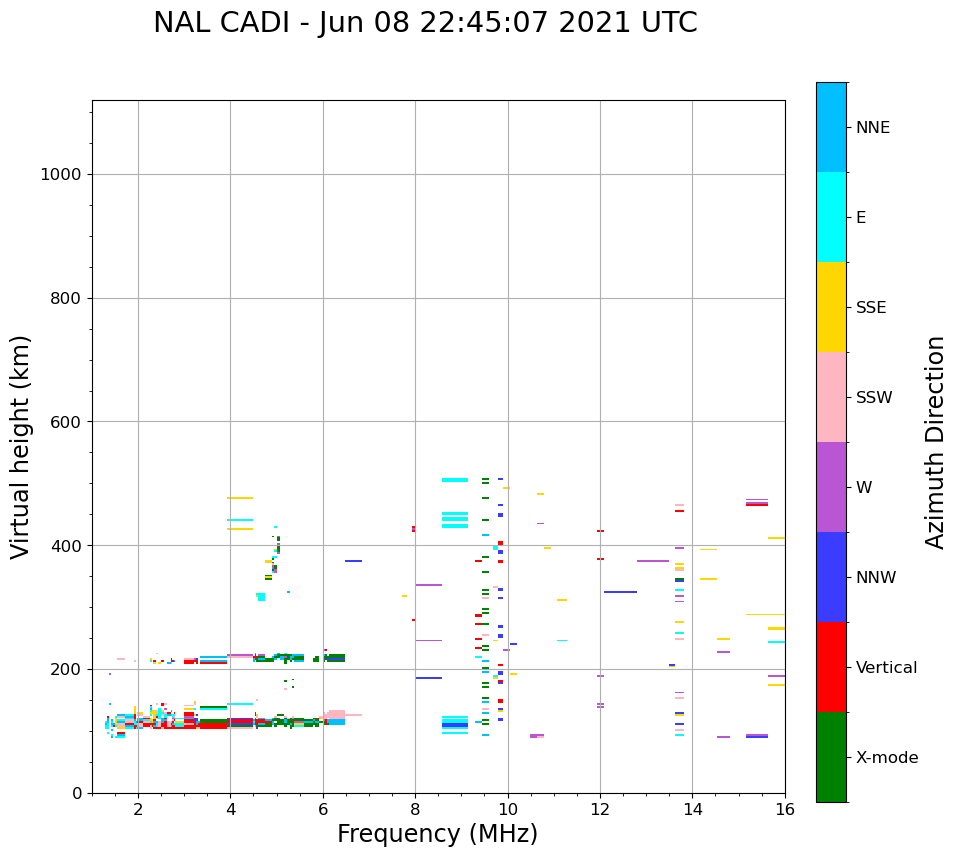 NAL CADI - Jun 08 22:45:07 2021 UTC

Virtual height (km)

1000
800
600
400
200
0

2
4
6
8
10
12
14
16

Frequency (MHz)

NNE
E
SSE
SSW
W
NNW
Vertical
X-mode

Azimuth Direction